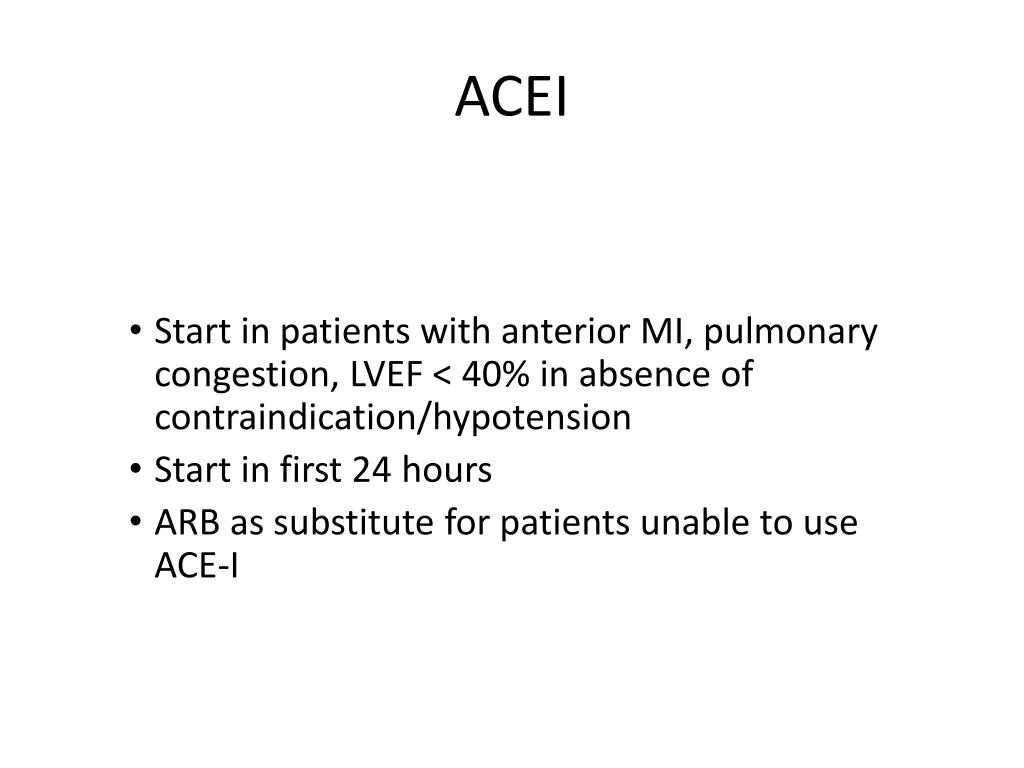 ACEI

• Start in patients with anterior MI, pulmonary congestion, LVEF < 40% in absence of contraindication/hypotension
• Start in first 24 hours
• ARB as substitute for patients unable to use ACE-I